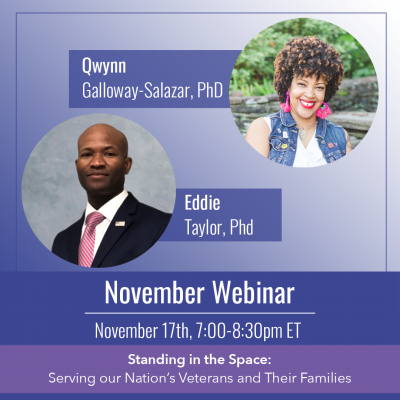 Qwynn
Galloway-Salazar, PhD

Eddie
Taylor, Phd

November Webinar

November 17th, 7:00-8:30pm ET

Standing in the Space:
Serving our Nation's Veterans and Their Families